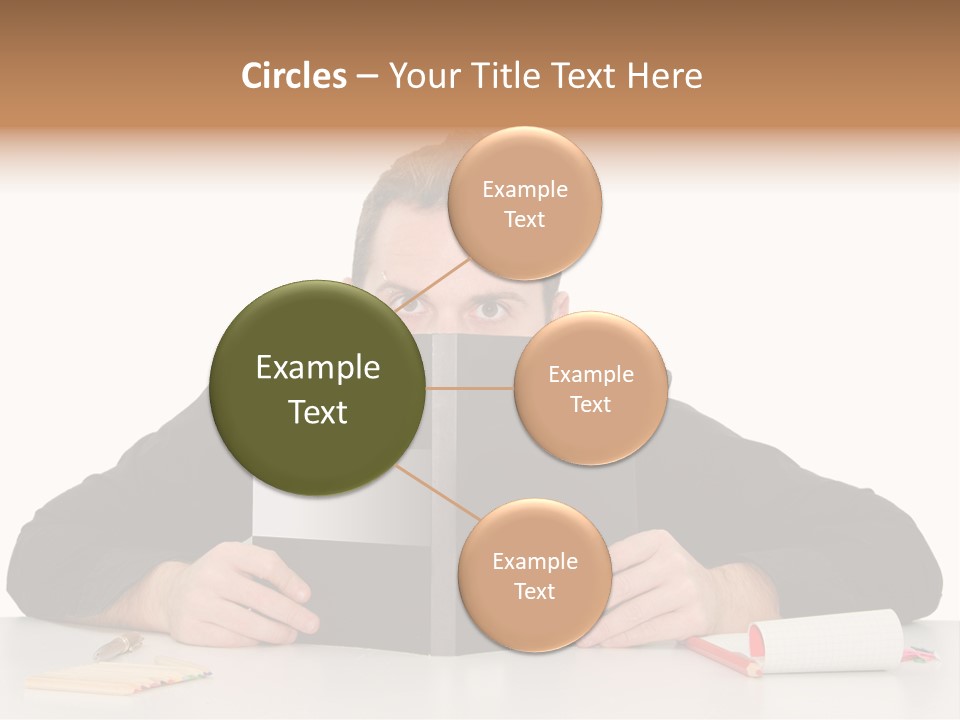 Circles – Your Title Text Here

Example Text

Example Text

Example Text

Example Text